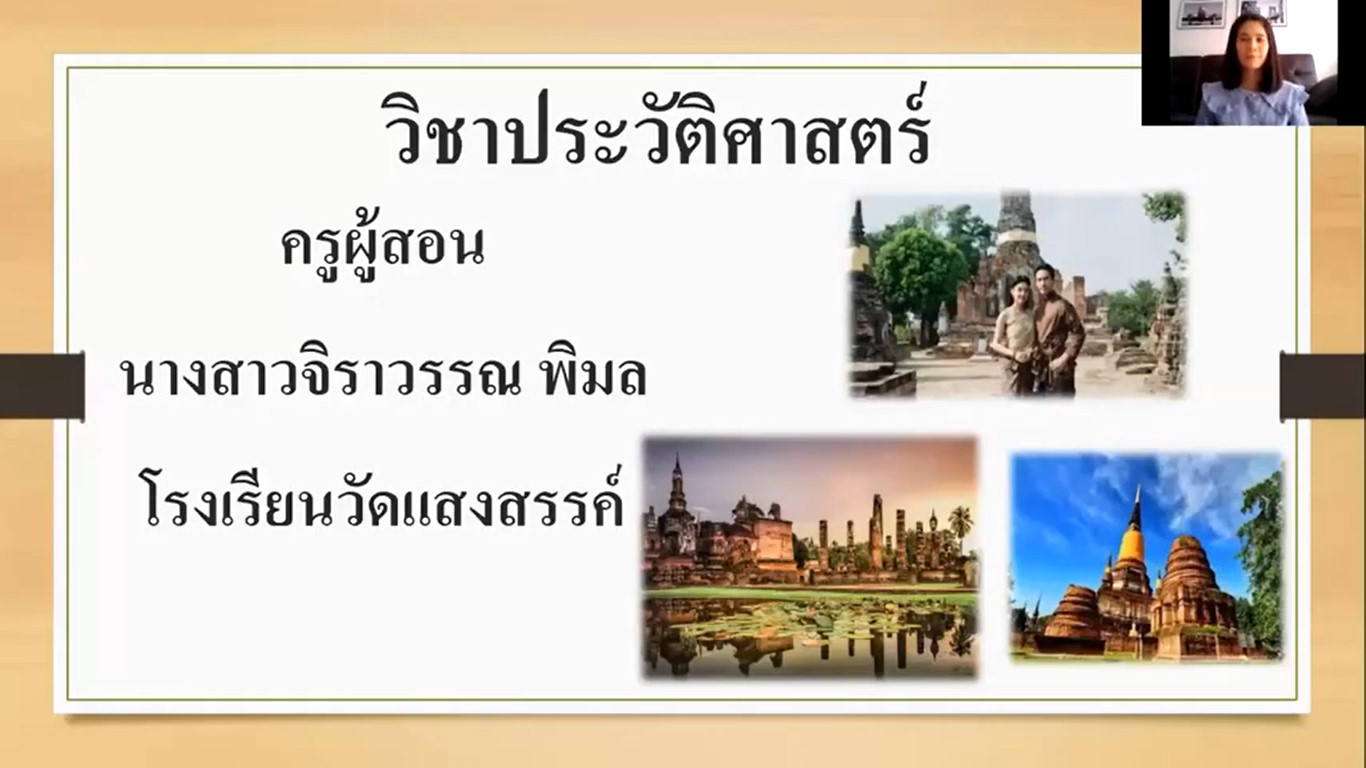 วิชาประวัติศาสตร์

ครูผู้สอน

นางสาวจิราวรรณ พิมล

โรงเรียนวัดแสงสรรค์